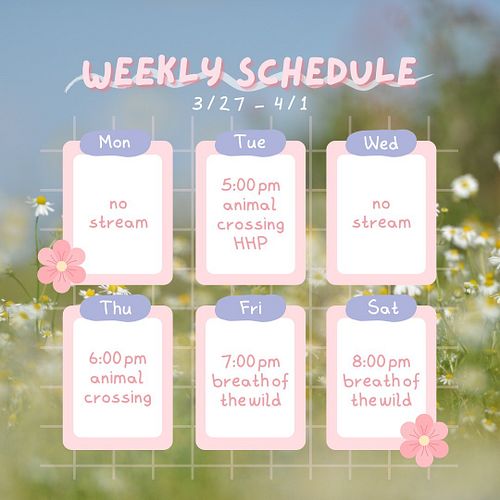 WEEKLY SCHEDULE
3/27 - 4/1

Mon
no stream

Tue
5:00 pm animal crossing HHP

Wed
no stream

Thu
6:00 pm animal crossing

Fri
7:00 pm breath of the wild

Sat
8:00 pm breath of the wild